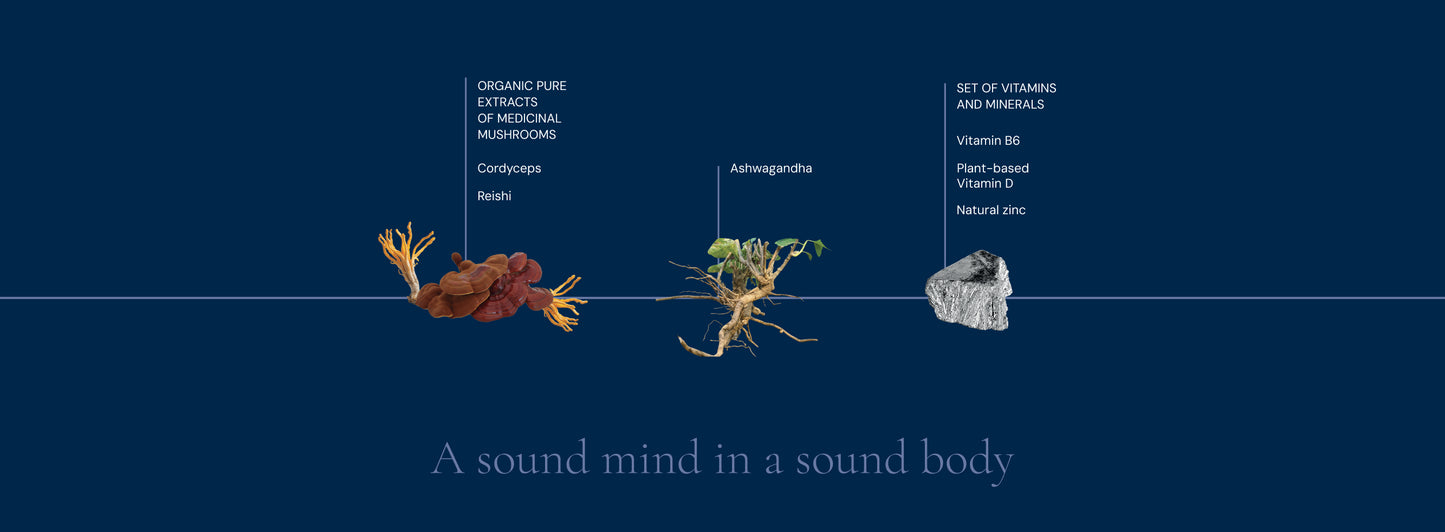 ORGANIC PURE EXTRACTS OF MEDICINAL MUSHROOMS

Cordyceps

Reishi

Ashwagandha

SET OF VITAMINS AND MINERALS

Vitamin B6

Plant-based Vitamin D

Natural zinc

A sound mind in a sound body